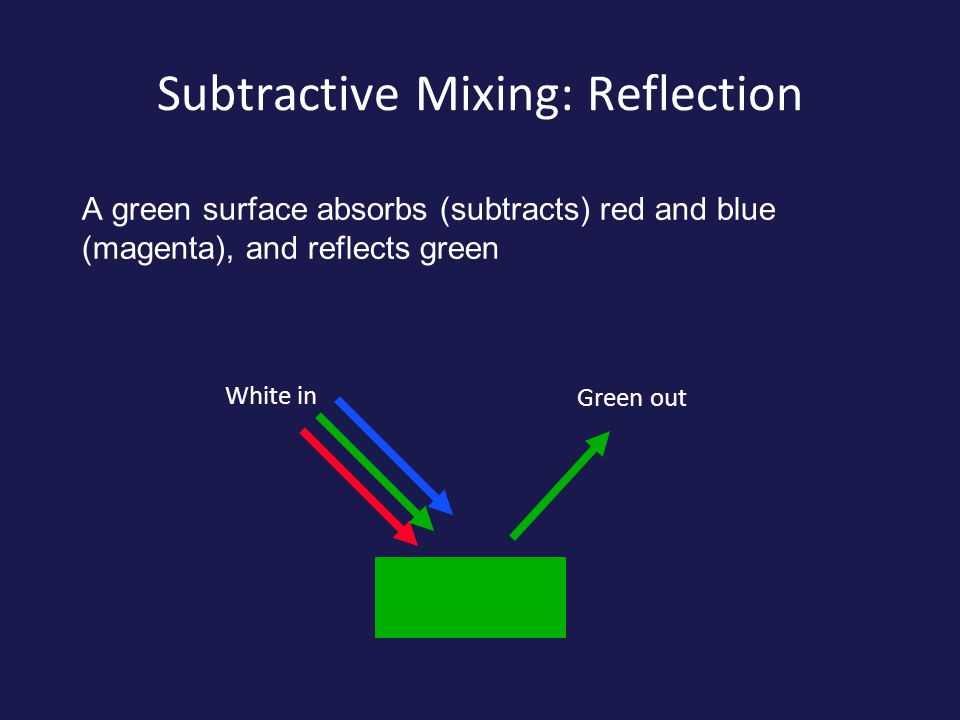 Subtractive Mixing: Reflection

A green surface absorbs (subtracts) red and blue (magenta), and reflects green

White in

Green out